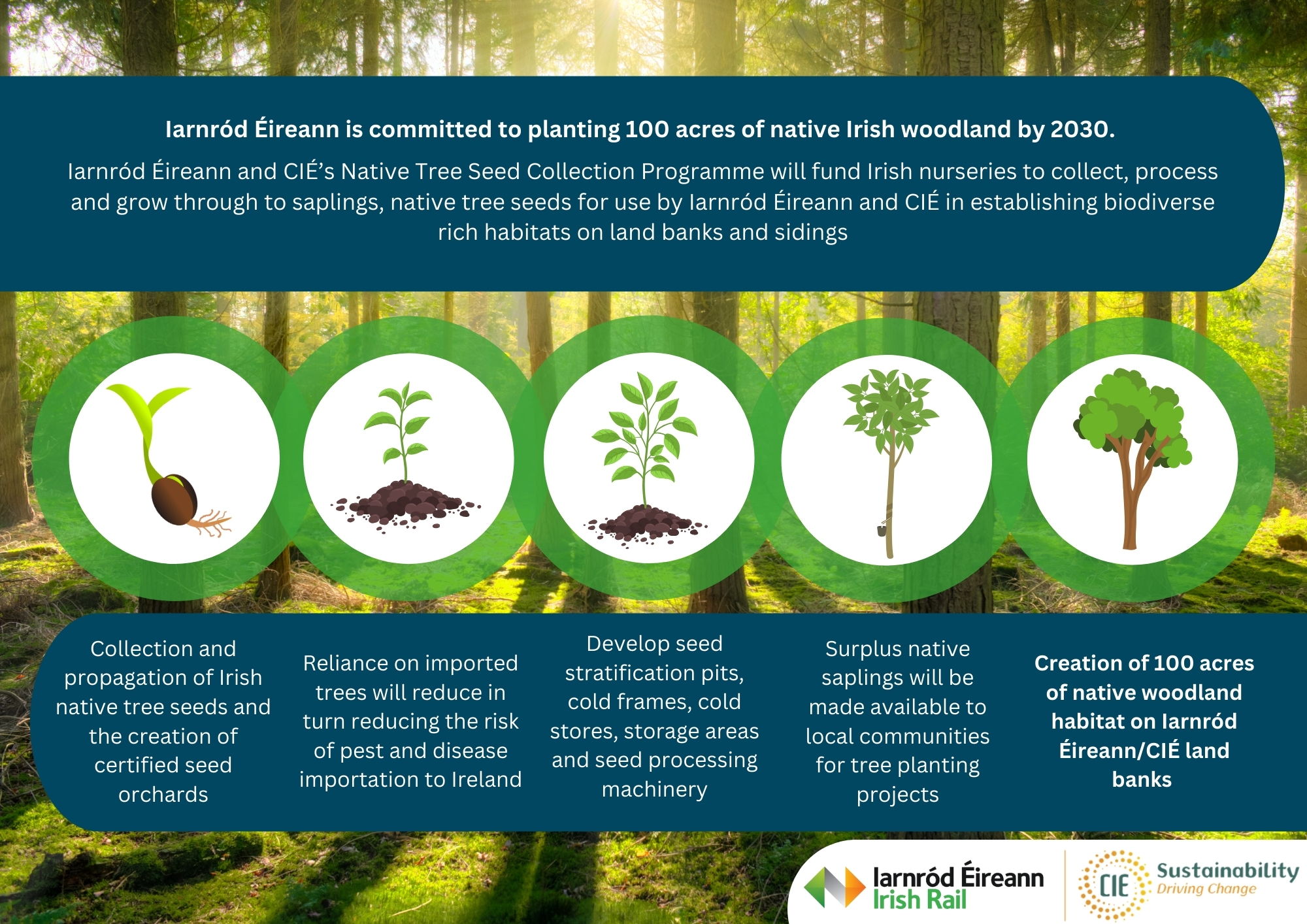 Iarnród Éireann is committed to planting 100 acres of native Irish woodland by 2030.

Iarnród Éireann and CIÉ's Native Tree Seed Collection Programme will fund Irish nurseries to collect, process and grow through to saplings, native tree seeds for use by Iarnród Éireann and CIÉ in establishing biodiverse rich habitats on land banks and sidings

Collection and propagation of Irish native tree seeds and the creation of certified seed orchards

Reliance on imported trees will reduce in turn reducing the risk of pest and disease importation to Ireland

Develop seed stratification pits, cold frames, cold stores, storage areas and seed processing machinery

Surplus native saplings will be made available to local communities for tree planting projects

Creation of 100 acres of native woodland habitat on Iarnród Éireann/CIÉ land banks

Iarnród Éireann
Irish Rail

CIE
Sustainability
Driving Change